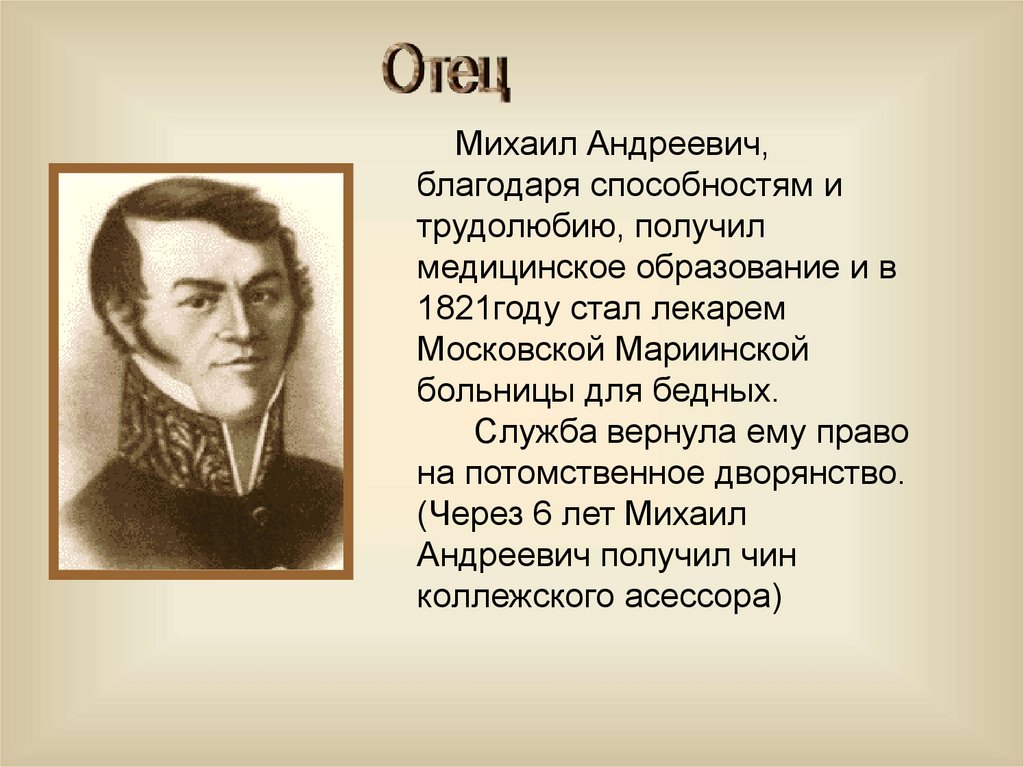 Отец

Михаил Андреевич, благодаря способностям и трудолюбию, получил медицинское образование и в 1821году стал лекарем Московской Мариинской больницы для бедных.

Служба вернула ему право на потомственное дворянство. (Через 6 лет Михаил Андреевич получил чин коллежского асессора)